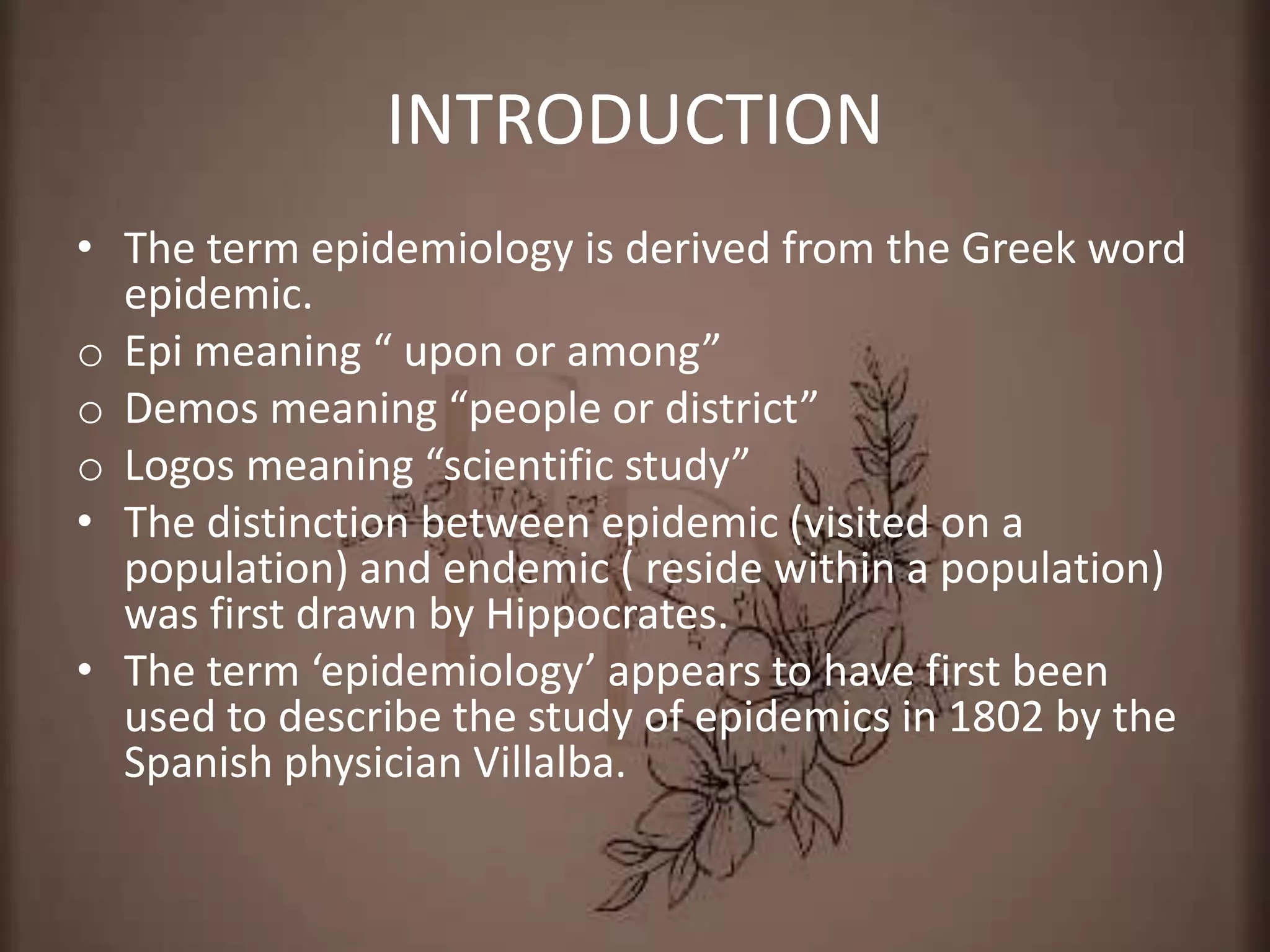 INTRODUCTION

• The term epidemiology is derived from the Greek word epidemic.
o Epi meaning “ upon or among”
o Demos meaning “people or district”
o Logos meaning “scientific study”
• The distinction between epidemic (visited on a population) and endemic ( reside within a population) was first drawn by Hippocrates.
• The term ‘epidemiology’ appears to have first been used to describe the study of epidemics in 1802 by the Spanish physician Villalba.